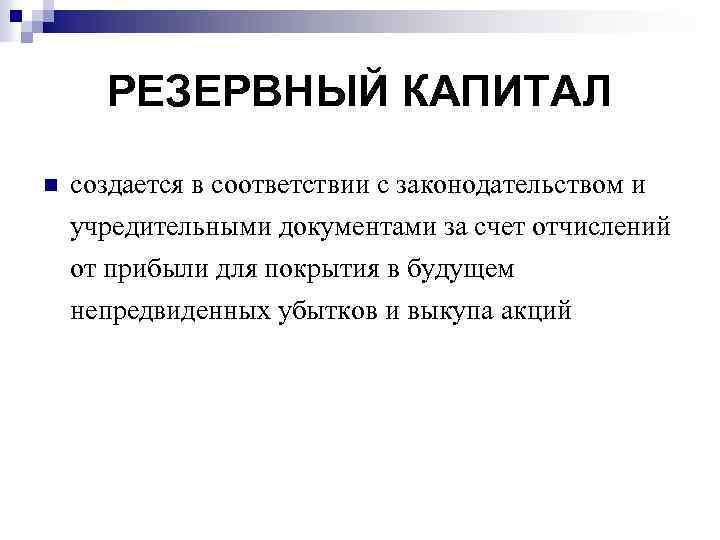 РЕЗЕРВНЫЙ КАПИТАЛ

создается в соответствии с законодательством и учредительными документами за счет отчислений от прибыли для покрытия в будущем непредвиденных убытков и выкупа акций